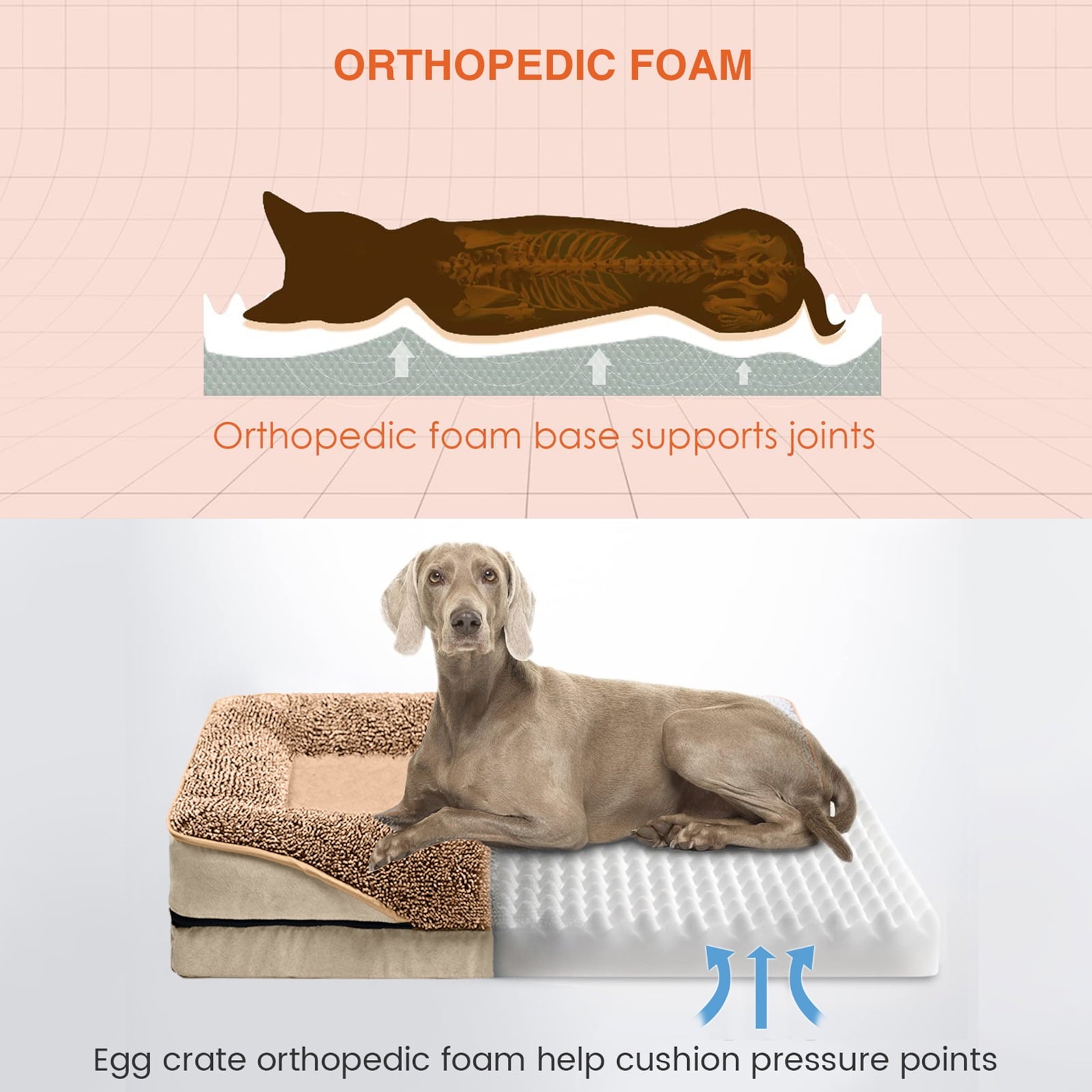 ORTHOPEDIC FOAM

Orthopedic foam base supports joints

Egg crate orthopedic foam help cushion pressure points